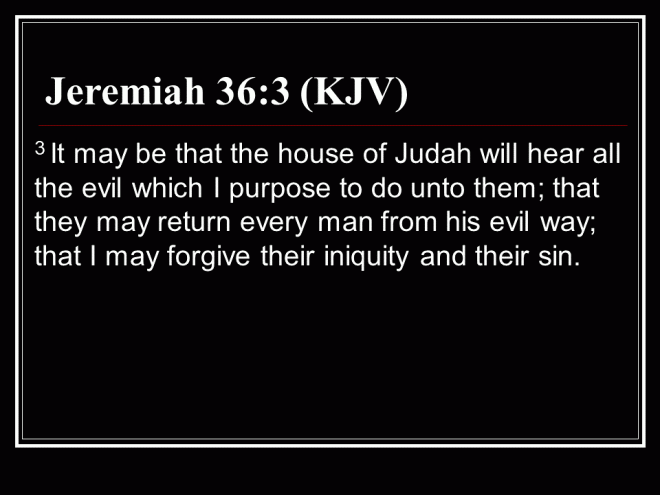 Jeremiah 36:3 (KJV)

$^{3}$ It may be that the house of Judah will hear all the evil which I purpose to do unto them; that they may return every man from his evil way; that I may forgive their iniquity and their sin.